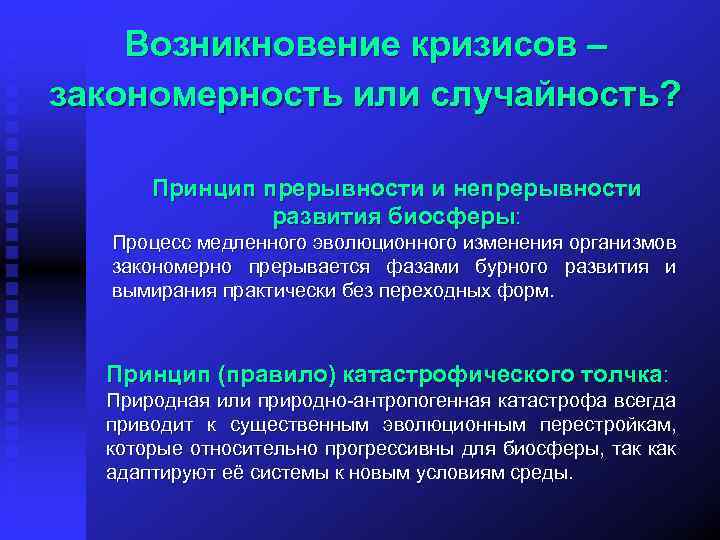 Возникновение кризисов – закономерность или случайность?

Принцип прерывности и непрерывности развития биосферы:
Процесс медленного эволюционного изменения организмов закономерно прерывается фазами бурного развития и вымирания практически без переходных форм.

Принцип (правило) катастрофического толчка:
Природная или природно-антропогенная катастрофа всегда приводит к существенным эволюционным перестройкам, которые относительно прогрессивны для биосферы, так как адаптируют её системы к новым условиям среды.